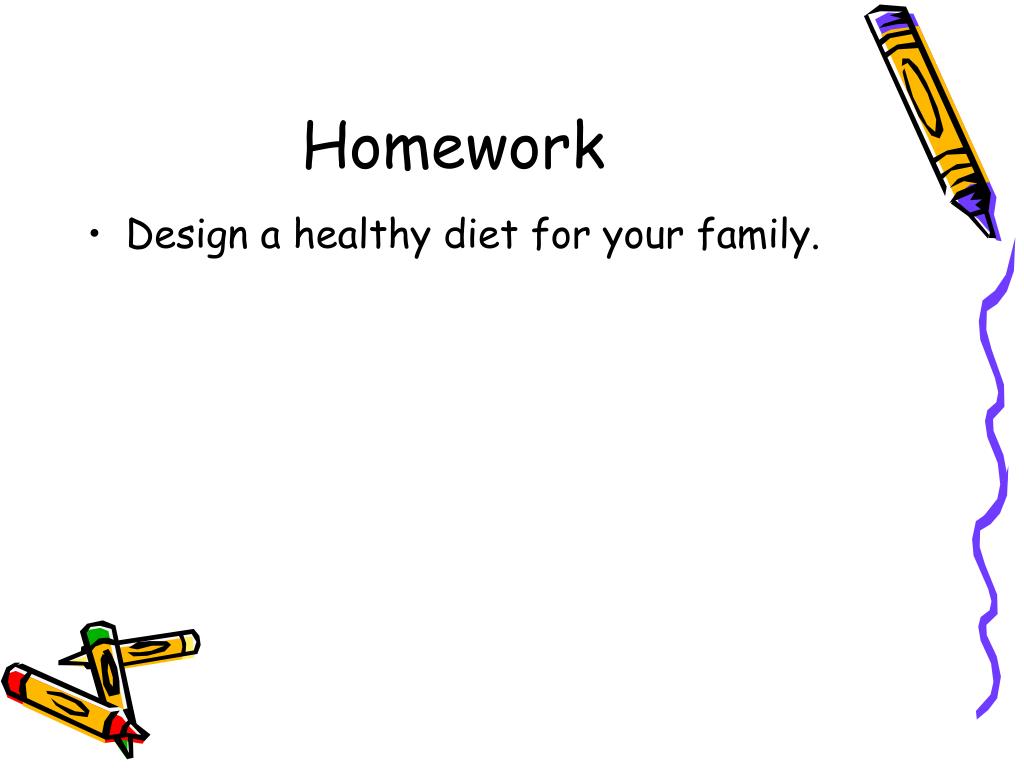 Homework

• Design a healthy diet for your family.